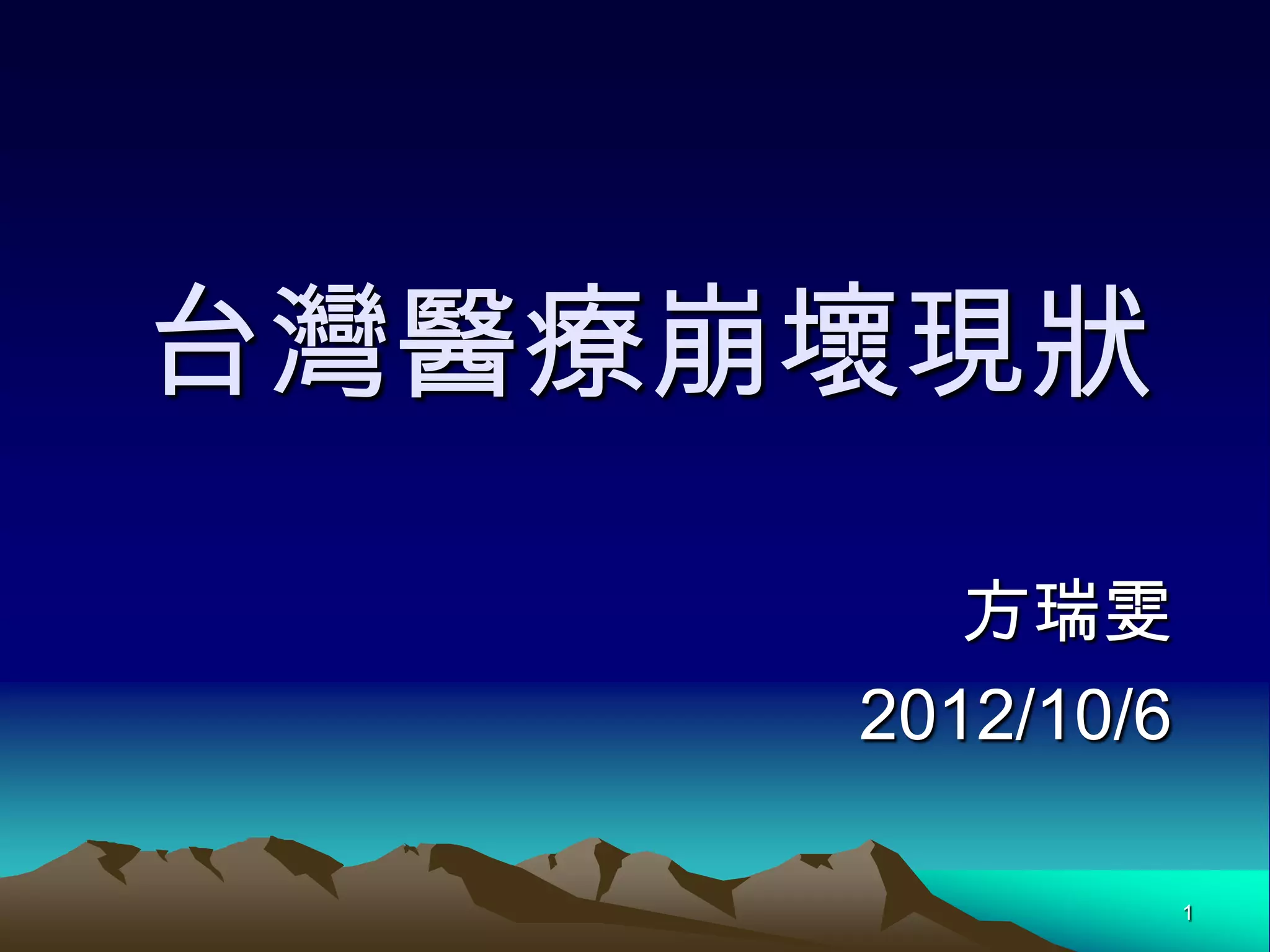 台灣醫療崩壞現狀

方瑞雯

2012/10/6

1